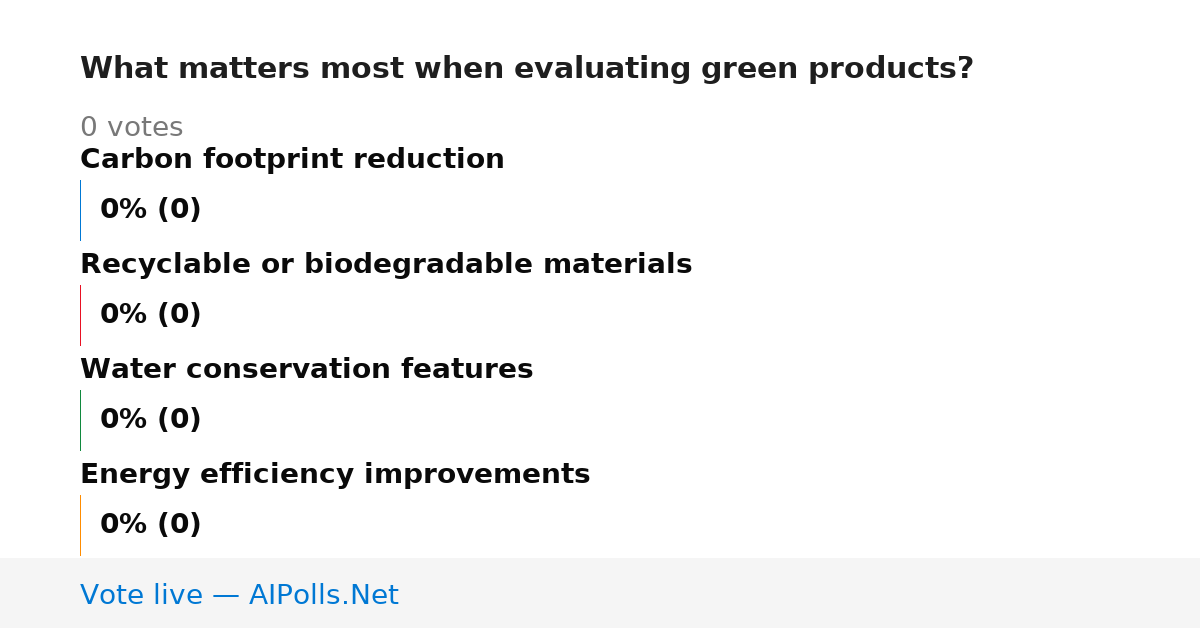 What matters most when evaluating green products?

0 votes

Carbon footprint reduction

0% (0)

Recyclable or biodegradable materials

0% (0)

Water conservation features

0% (0)

Energy efficiency improvements

0% (0)

Vote live — AIPolls.Net